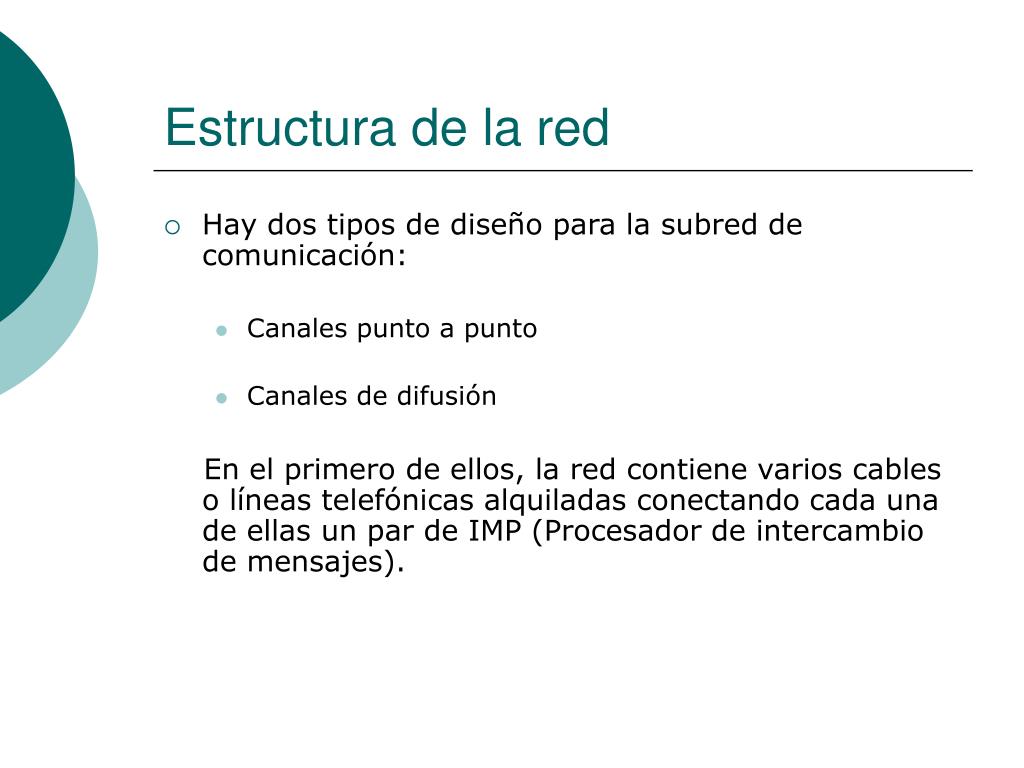 Estructura de la red

Hay dos tipos de diseño para la subred de comunicación:

Canales punto a punto

Canales de difusión

En el primero de ellos, la red contiene varios cables o líneas telefónicas alquiladas conectando cada una de ellas un par de IMP (Procesador de intercambio de mensajes).